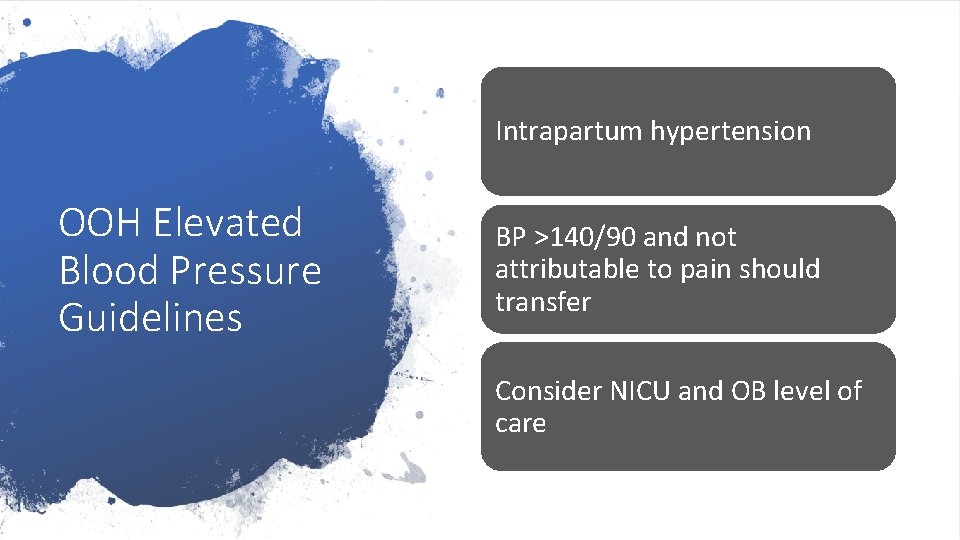 OOH Elevated Blood Pressure Guidelines

Intrapartum hypertension

BP >140/90 and not attributable to pain should transfer

Consider NICU and OB level of care